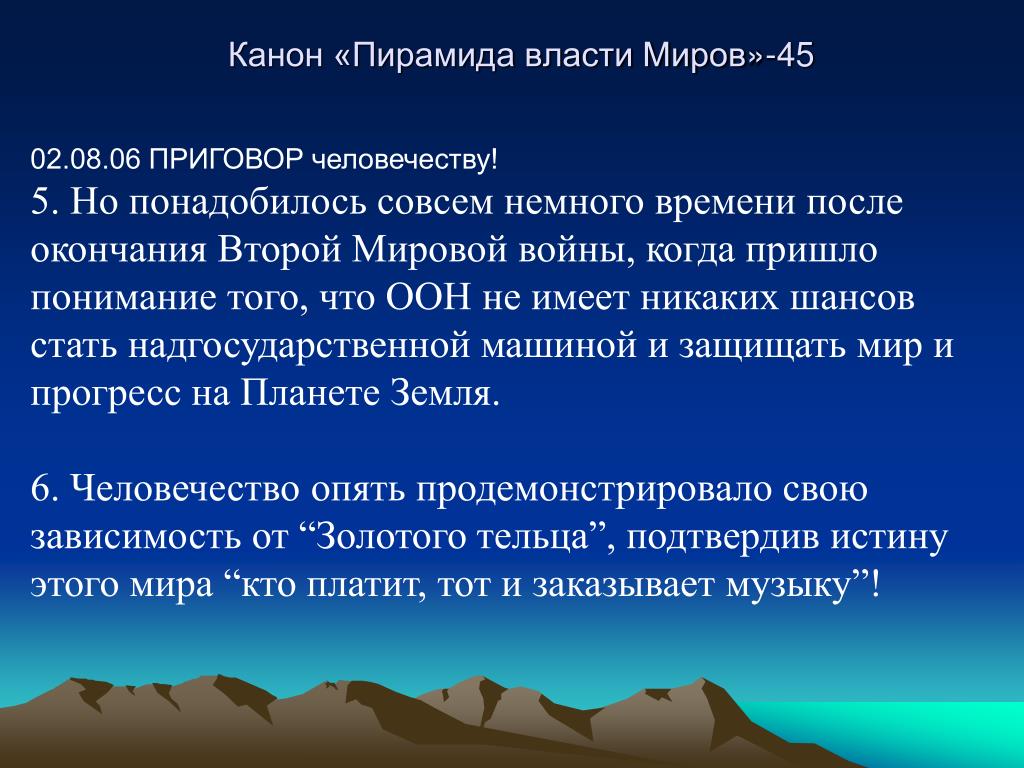 Канон «Пирамида власти Миров»-45

02.08.06 ПРИГОВОР человечеству!
5. Но понадобилось совсем немного времени после окончания Второй Мировой войны, когда пришло понимание того, что ООН не имеет никаких шансов стать надгосударственной машиной и защищать мир и прогресс на Планете Земля.

6. Человечество опять продемонстрировало свою зависимость от “Золотого тельца”, подтвердив истину этого мира “кто платит, тот и заказывает музыку”!